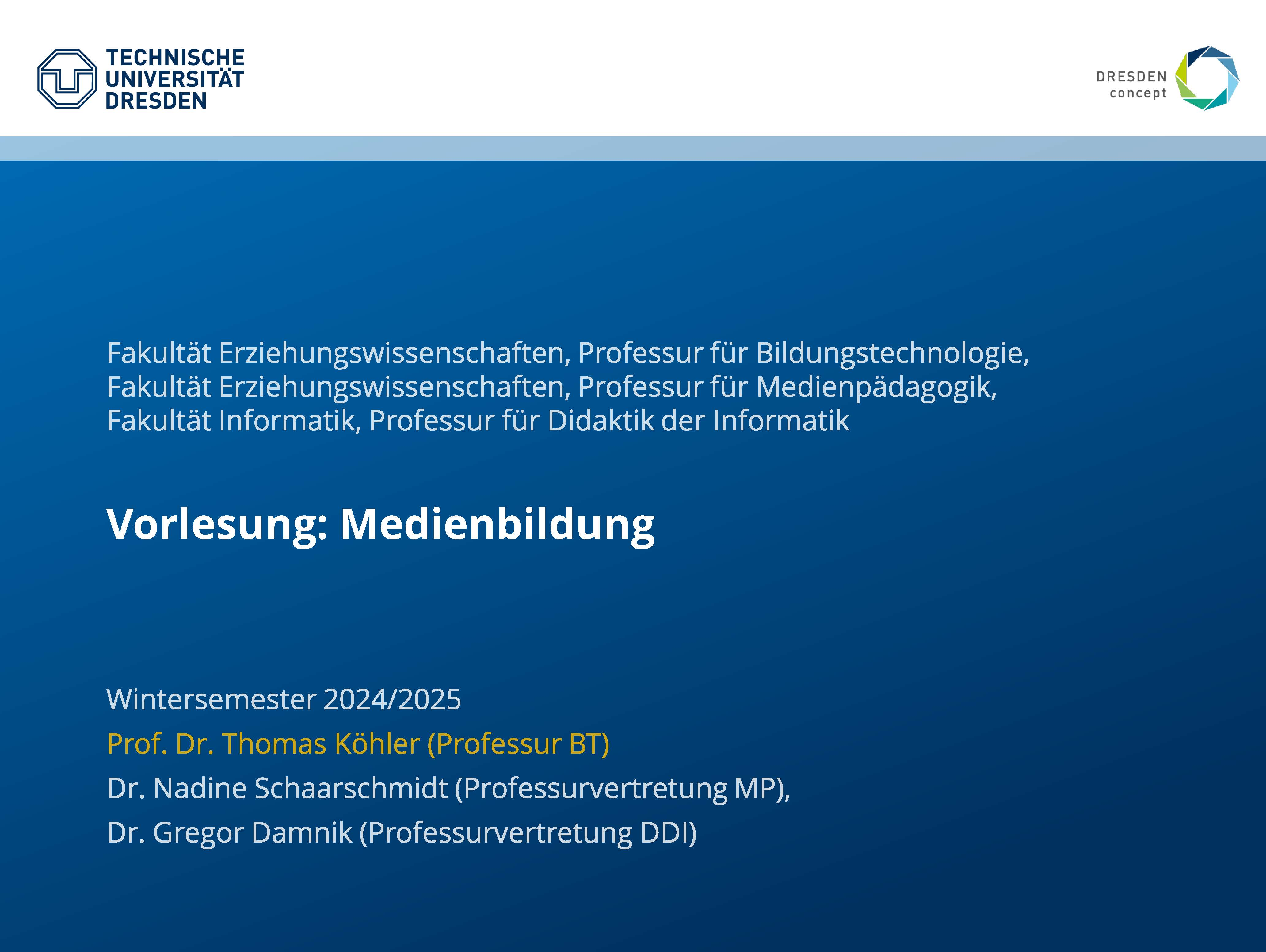 TECHNISCHE
UNIVERSITÄT
DRESDEN

DRESDEN
concept

Fakultät Erziehungswissenschaften, Professur für Bildungstechnologie,
Fakultät Erziehungswissenschaften, Professur für Medienpädagogik,
Fakultät Informatik, Professur für Didaktik der Informatik

Vorlesung: Medienbildung

Wintersemester 2024/2025

Prof. Dr. Thomas Köhler (Professur BT)

Dr. Nadine Schaarschmidt (Professurvertretung MP),

Dr. Gregor Damnik (Professurvertretung DDI)